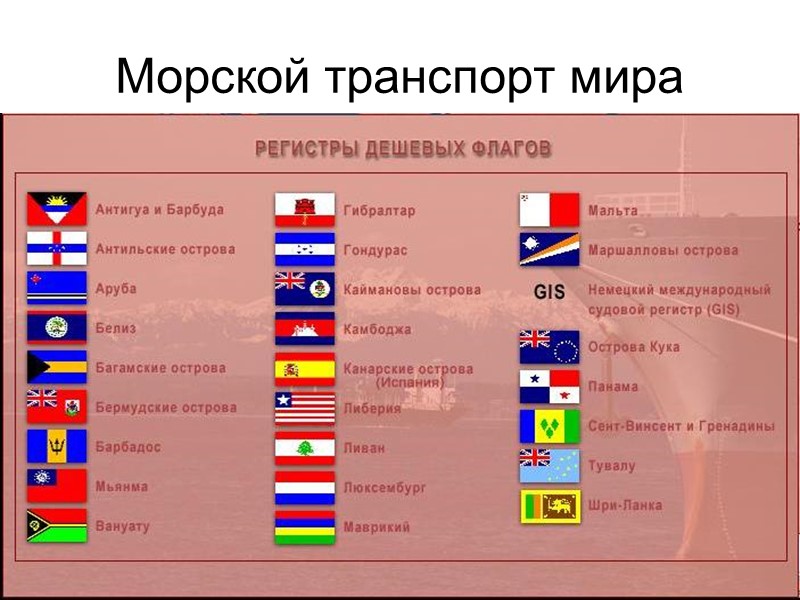 Морской транспорт мира

РЕГИСТРЫ ДЕШЕВЫХ ФЛАГОВ

Антигуа и Барбуда
Антильские острова
Аруба
Белиз
Багамские острова
Бермудские острова
Барбадос
Мьянма
Вануату

Гибралтар
Гондурас
Каймановы острова
Камбоджа
Канарские острова (Испания)
Либерия
Ливан
Люксембург
Маврикий

Мальта
Маршалловы острова
GIS Немецкий международный судовой регистр (GIS)
Острова Кука
Панама
Сент-Винсент и Гренадины
Тувалу
Шри-Ланка